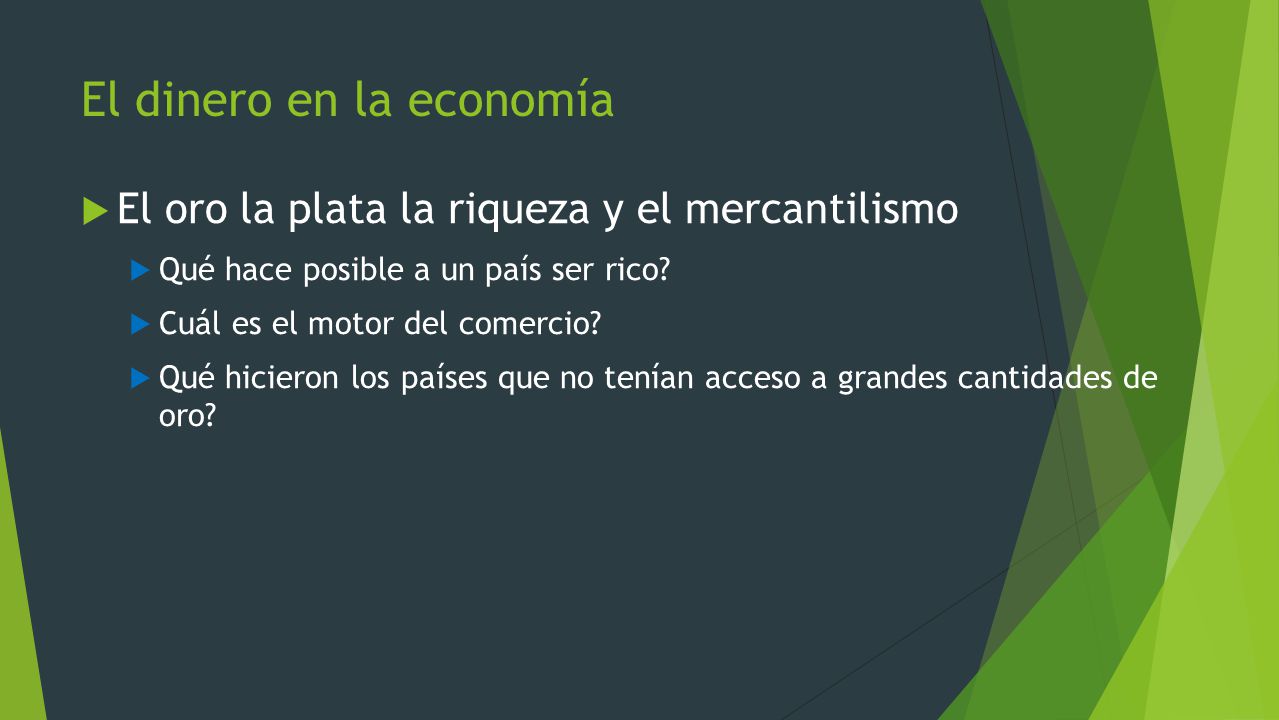 El dinero en la economía

El oro la plata la riqueza y el mercantilismo

Qué hace posible a un país ser rico?

Cuál es el motor del comercio?

Qué hicieron los países que no tenían acceso a grandes cantidades de oro?